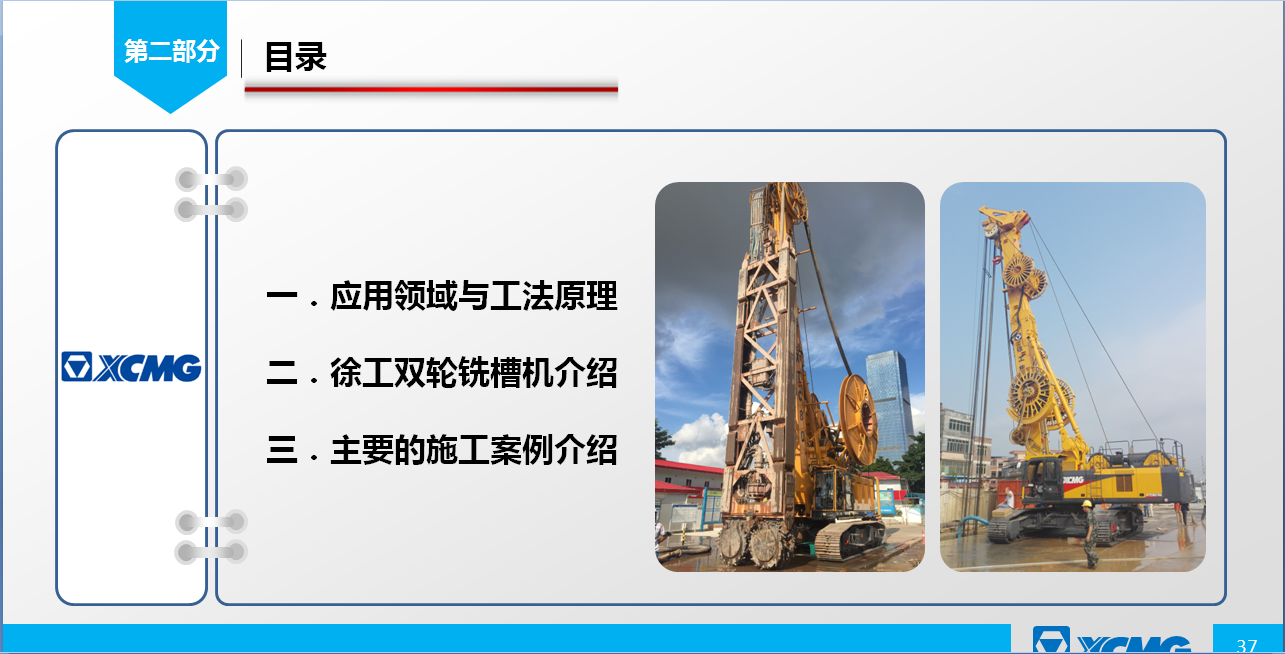 第二部分

目录

XCMG

一．应用领域与工法原理

二．徐工双轮铣槽机介绍

三．主要的施工案例介绍

XCMG

XCMG

37